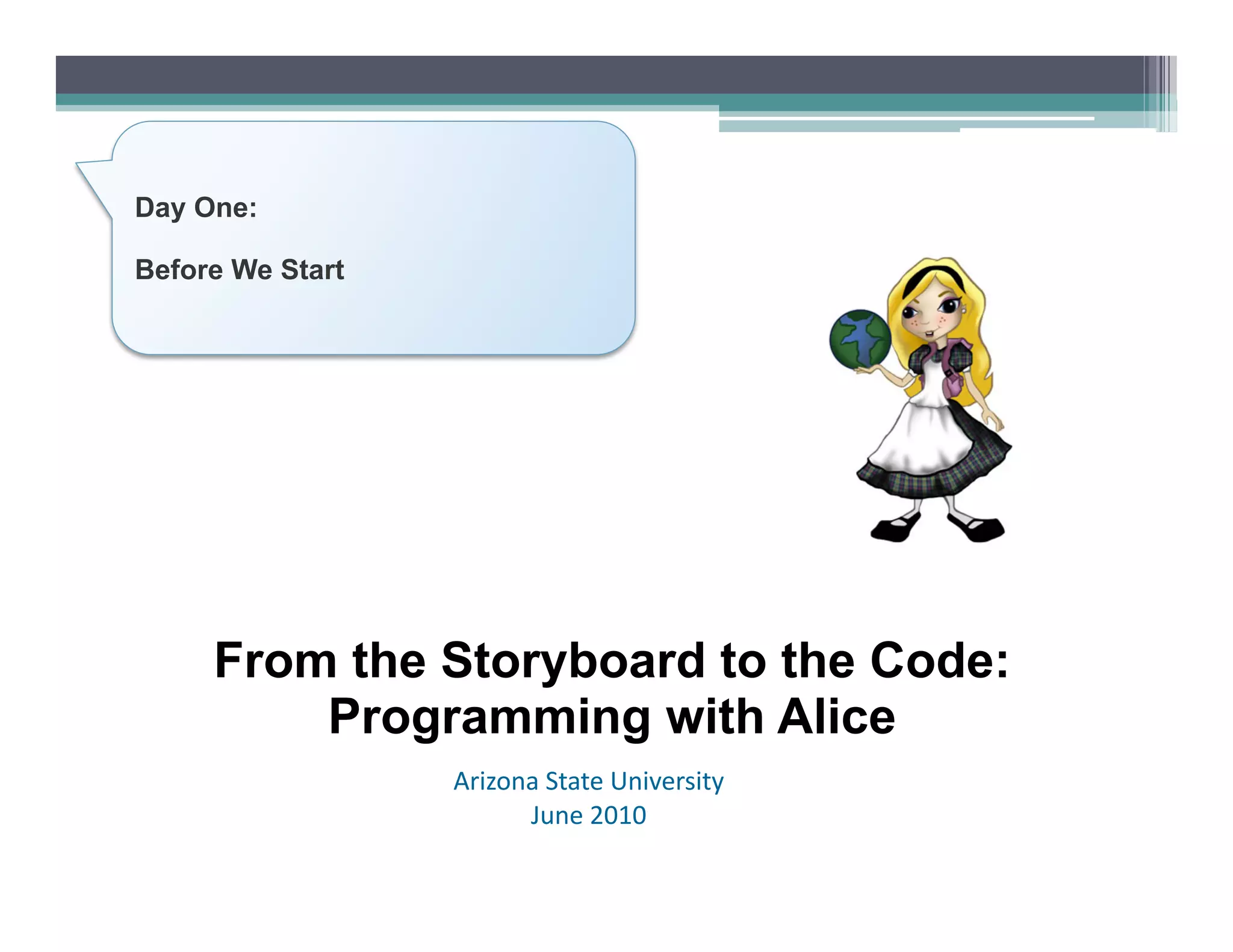 Day One:

Before We Start

From the Storyboard to the Code: Programming with Alice

Arizona State University
June 2010